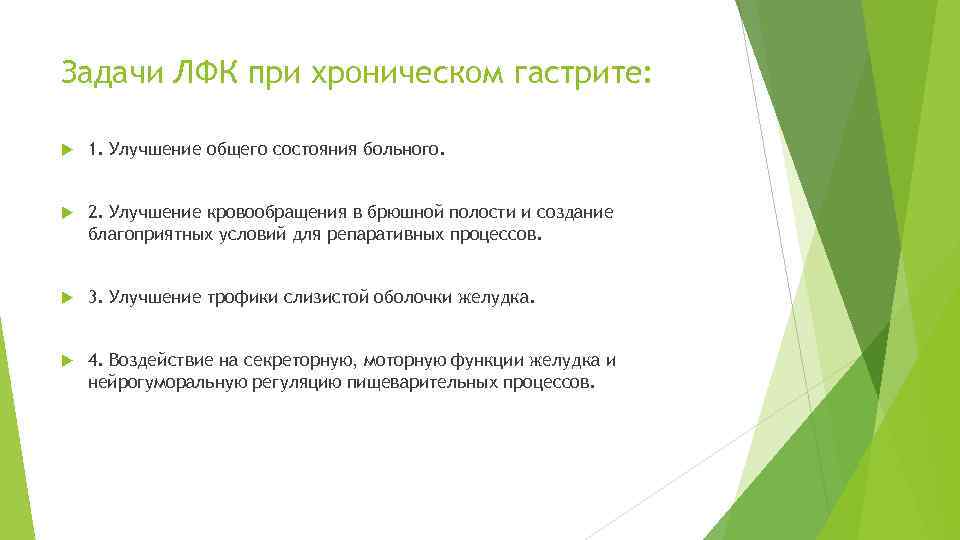 Задачи ЛФК при хроническом гастрите:

1. Улучшение общего состояния больного.

2. Улучшение кровообращения в брюшной полости и создание благоприятных условий для репаративных процессов.

3. Улучшение трофики слизистой оболочки желудка.

4. Воздействие на секреторную, моторную функции желудка и нейрогуморальную регуляцию пищеварительных процессов.